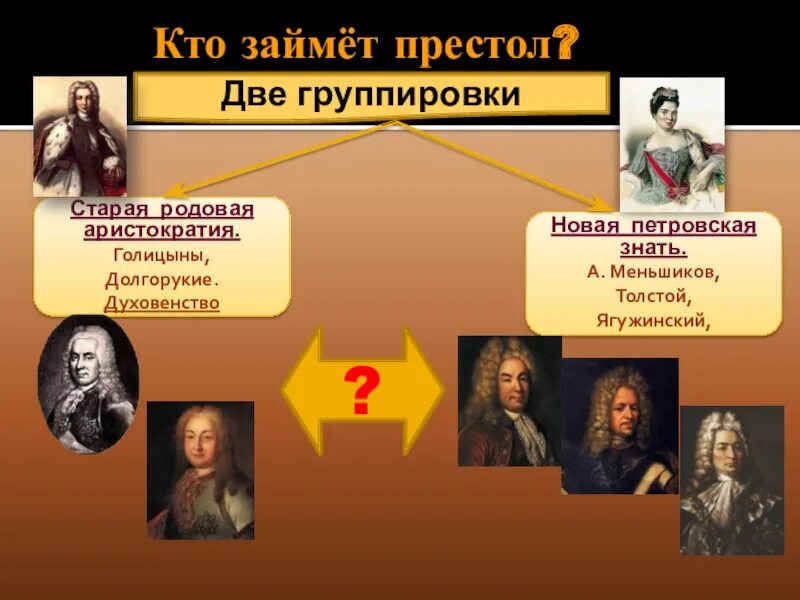 Кто займёт престол?

Две группировки

Старая родовая аристократия.
Голицыны,
Долгорукие.
Духовенство

Новая петровская знать.
А. Меньшиков,
Толстой,
Ягужинский,

?